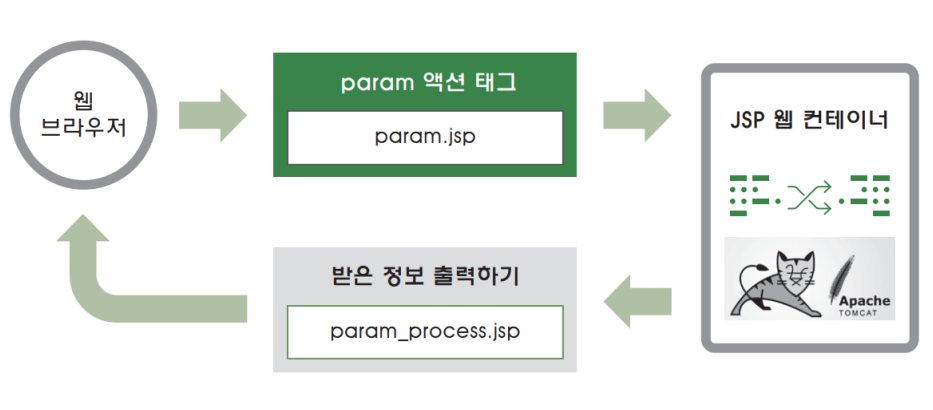 웹
브라우저

param 액션 태그

param.jsp

JSP 웹 컨테이너

Apache
TOMCAT

받은 정보 출력하기

param_process.jsp